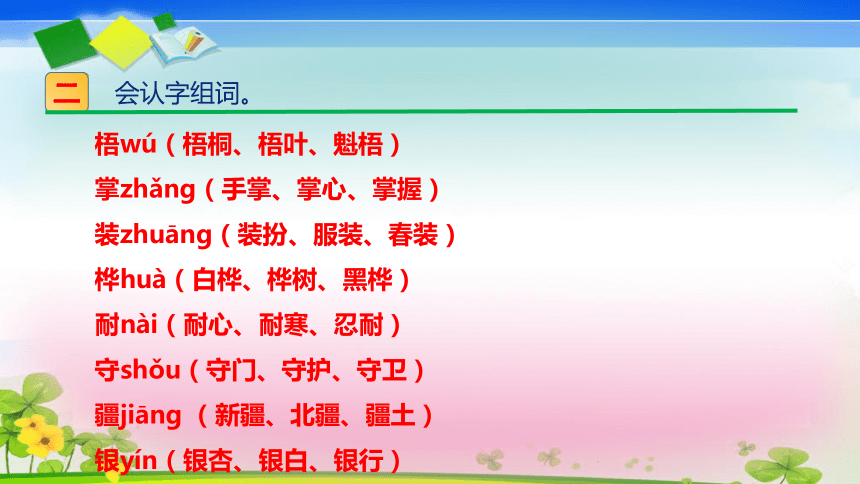 二 会认字组词。

梧wú（梧桐、梧叶、魁梧）

掌zhǎng（手掌、掌心、掌握）

装zhuāng（装扮、服装、春装）

桦huà（白桦、桦树、黑桦）

耐nài（耐心、耐寒、忍耐）

守shǒu（守门、守护、守卫）

疆jiāng （新疆、北疆、疆土）

银yín（银杏、银白、银行）